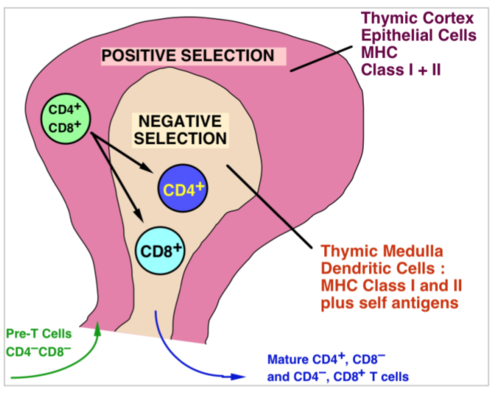 Thymic Cortex
Epithelial Cells
MHC
Class I + II

POSITIVE SELECTION

$CD4^+$
$CD8^+$

NEGATIVE
SELECTION

$CD4^+$

$CD8^+$

Thymic Medulla
Dendritic Cells :
MHC Class I and II
plus self antigens

Pre-T Cells
$CD4^-CD8^-$

Mature $CD4^+$, $CD8^-$
and $CD4^-$, $CD8^+$ T cells